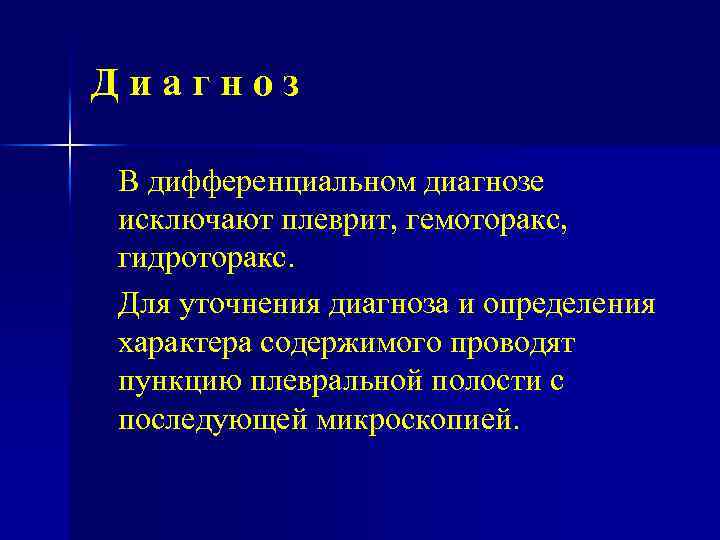 Д и а г н о з

В дифференциальном диагнозе исключают плеврит, гемоторакс, гидроторакс.

Для уточнения диагноза и определения характера содержимого проводят пункцию плевральной полости с последующей микроскопией.